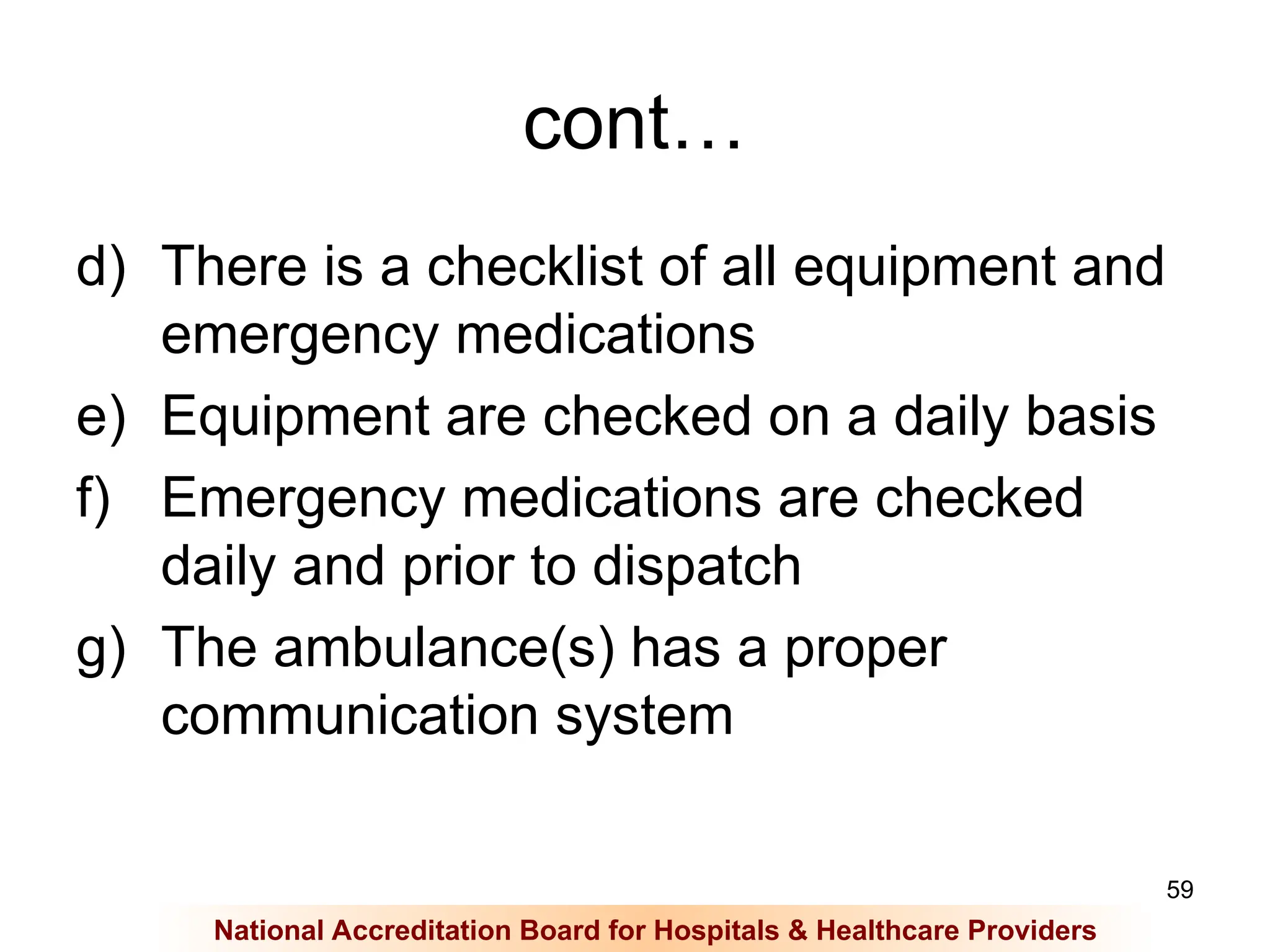 cont…

d) There is a checklist of all equipment and emergency medications

e) Equipment are checked on a daily basis

f) Emergency medications are checked daily and prior to dispatch

g) The ambulance(s) has a proper communication system

59

National Accreditation Board for Hospitals & Healthcare Providers